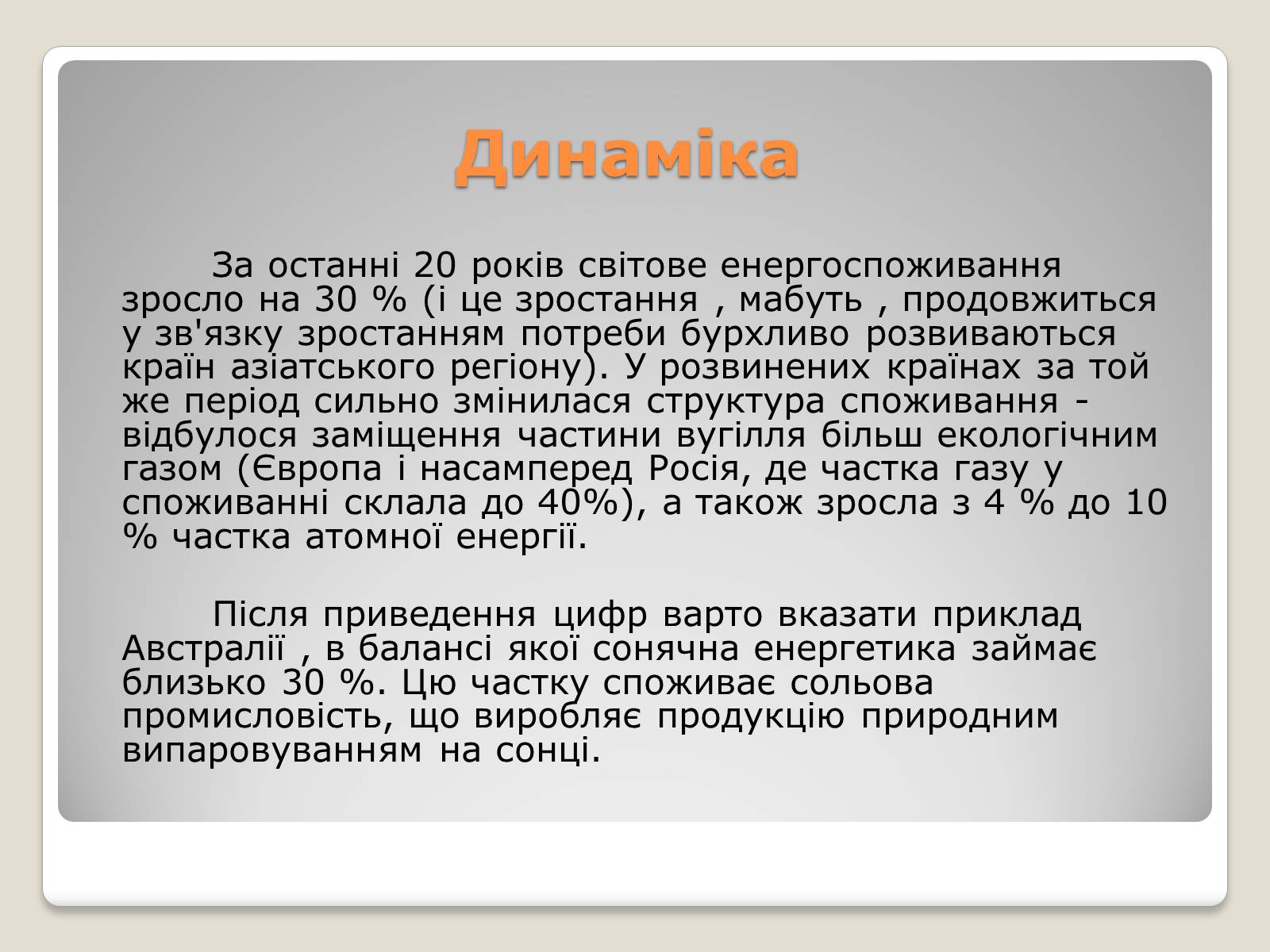 Динаміка

За останні 20 років світове енергоспоживання зросло на 30 % (і це зростання , мабуть , продовжиться у зв'язку зростанням потреби бурхливо розвиваються країн азіатського регіону). У розвинених країнах за той же період сильно змінилася структура споживання - відбулося заміщення частини вугілля більш екологічним газом (Європа і насамперед Росія, де частка газу у споживанні склала до 40%), а також зросла з 4 % до 10 % частка атомної енергії.

Після приведення цифр варто вказати приклад Австралії , в балансі якої сонячна енергетика займає близько 30 %. Цю частку споживає сольова промисловість, що виробляє продукцію природним випаровуванням на сонці.